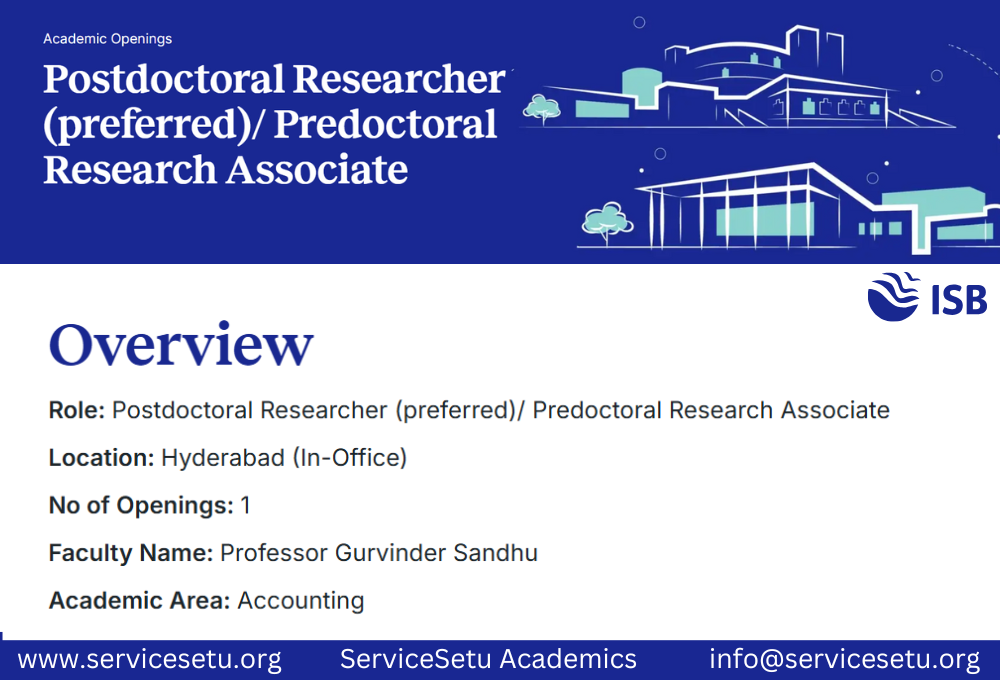 Academic Openings

Postdoctoral Researcher (preferred)/ Predoctoral Research Associate

ISB

Overview

Role: Postdoctoral Researcher (preferred)/ Predoctoral Research Associate

Location: Hyderabad (In-Office)

No of Openings: 1

Faculty Name: Professor Gurvinder Sandhu

Academic Area: Accounting

www.servicesetu.org ServiceSetu Academics info@servicesetu.org